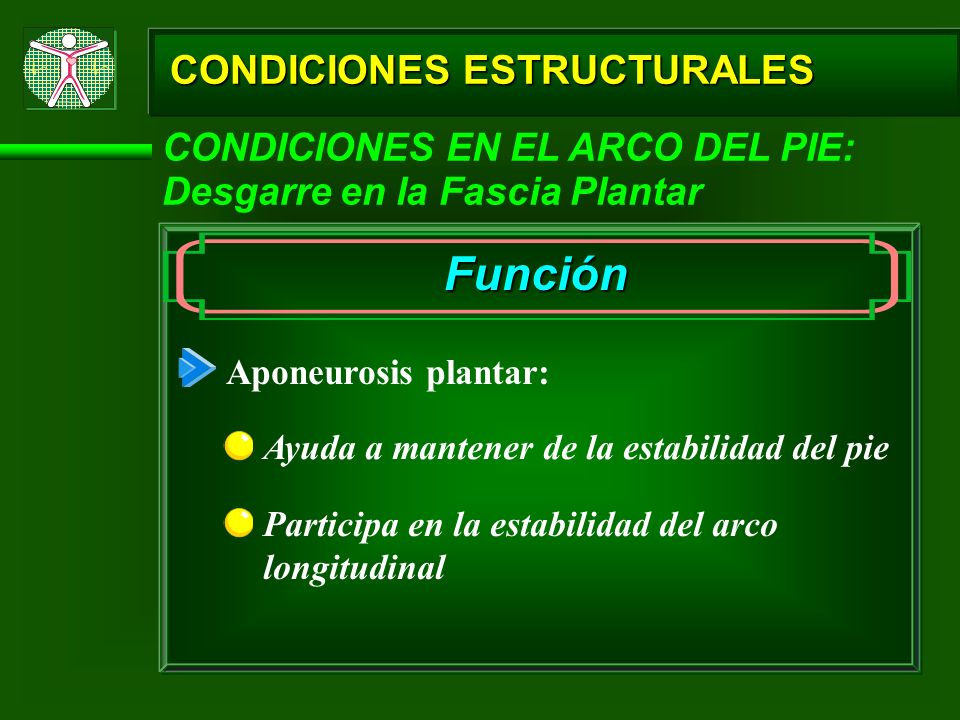 CONDICIONES ESTRUCTURALES

CONDICIONES EN EL ARCO DEL PIE:
Desgarre en la Fascia Plantar

Función

Aponeurosis plantar:

Ayuda a mantener de la estabilidad del pie

Participa en la estabilidad del arco longitudinal